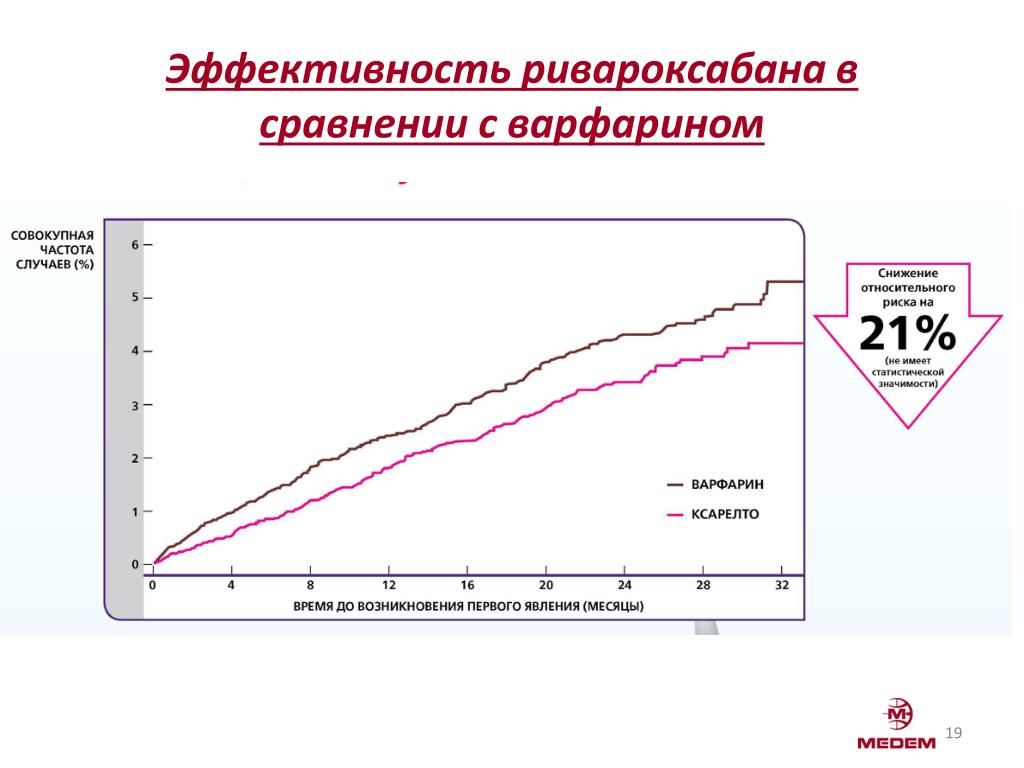 Эффективность ривароксабана в сравнении с варфарином

СОВОКУПНАЯ ЧАСТОТА СЛУЧАЕВ (%)

6
5
4
3
2
1
0

0 4 8 12 16 20 24 28 32

ВРЕМЯ ДО ВОЗНИКНОВЕНИЯ ПЕРВОГО ЯВЛЕНИЯ (МЕСЯЦЫ)

ВАРФАРИН
КСАРЕЛТО

Снижение относительного риска на
21%
(не имеет статистической значимости)

MEDEM

19